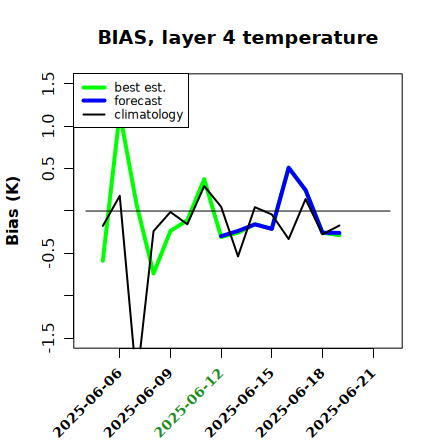 BIAS, layer 4 temperature

best est.
forecast
climatology

Bias (K)

1.5
1.0
0.5
-0.5
-1.5

2025-06-06
2025-06-09
2025-06-12
2025-06-15
2025-06-18
2025-06-21